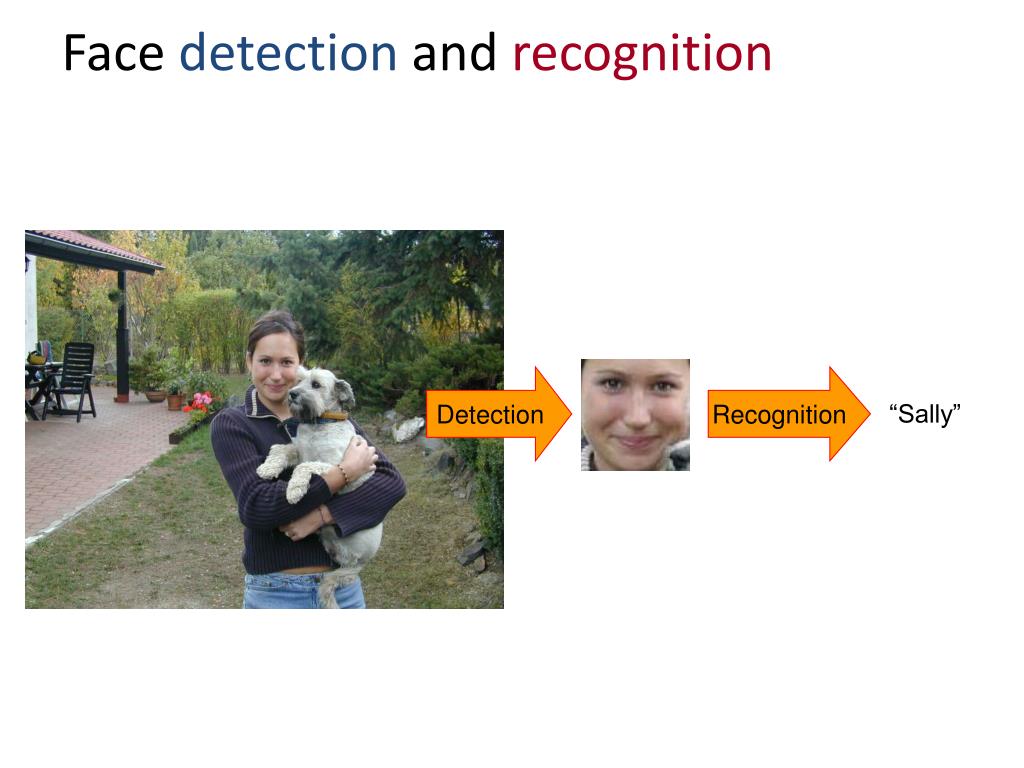 Face detection and recognition

Detection

Recognition

“Sally”